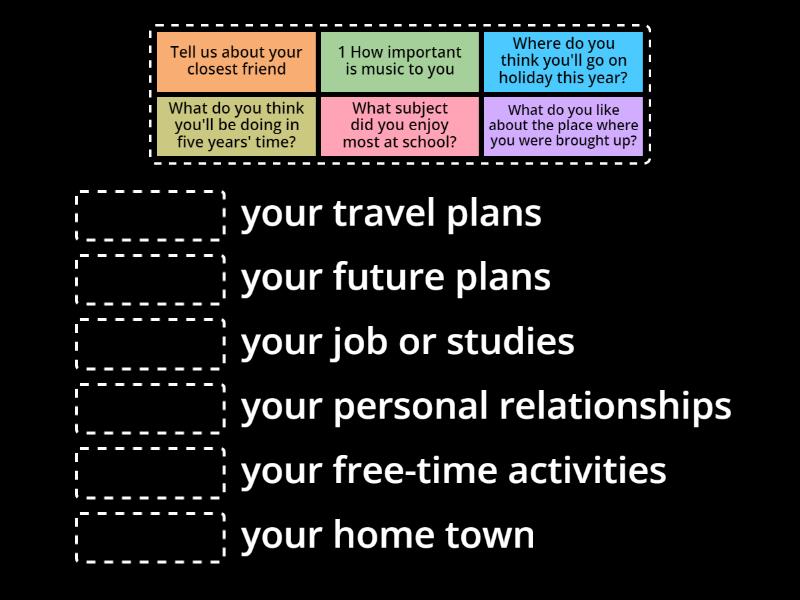 Tell us about your closest friend

1 How important is music to you

Where do you think you'll go on holiday this year?

What do you think you'll be doing in five years' time?

What subject did you enjoy most at school?

What do you like about the place where you were brought up?

your travel plans

your future plans

your job or studies

your personal relationships

your free-time activities

your home town